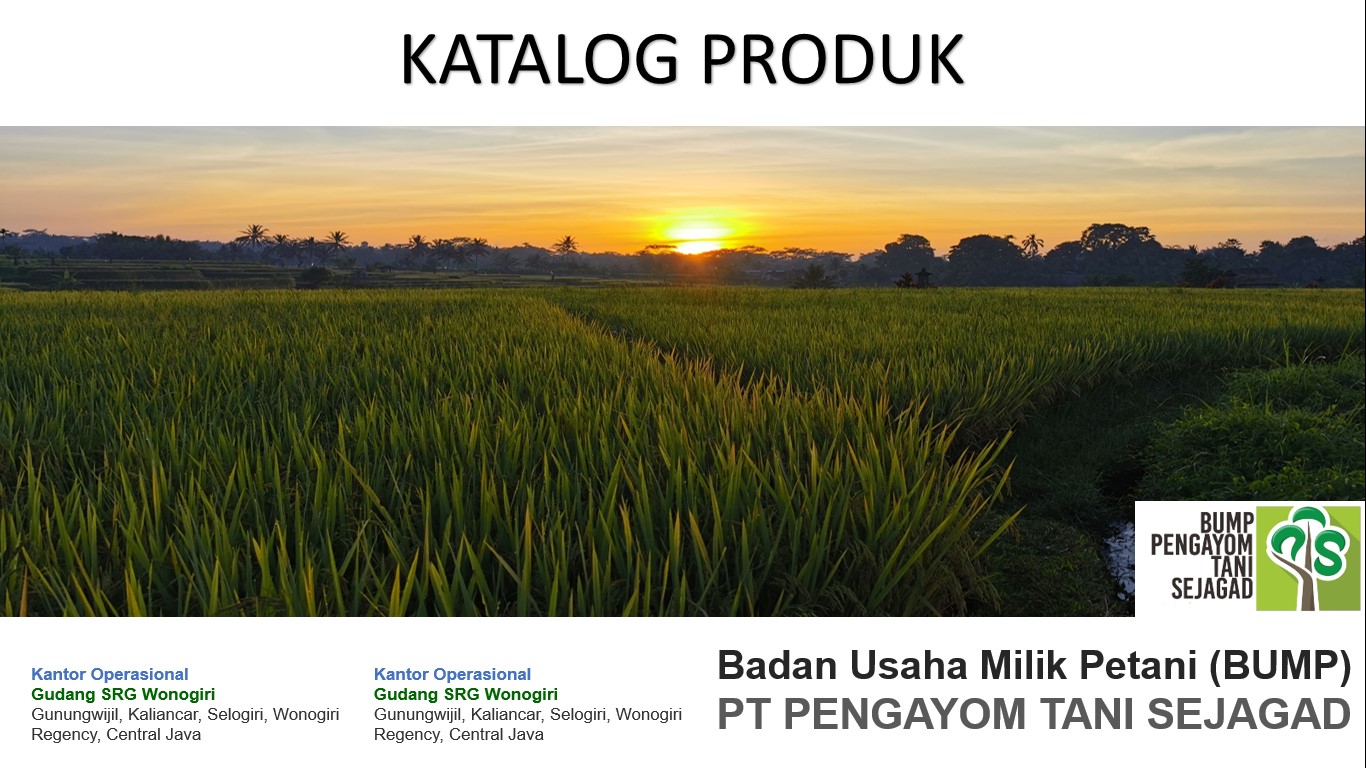 KATALOG PRODUK

BUMP PENGAYOM TANI SEJAGAD

Kantor Operasional
Gudang SRG Wonogiri
Gunungwijil, Kaliancar, Selogiri, Wonogiri Regency, Central Java

Kantor Operasional
Gudang SRG Wonogiri
Gunungwijil, Kaliancar, Selogiri, Wonogiri Regency, Central Java

Badan Usaha Milik Petani (BUMP)
PT PENGAYOM TANI SEJAGAD